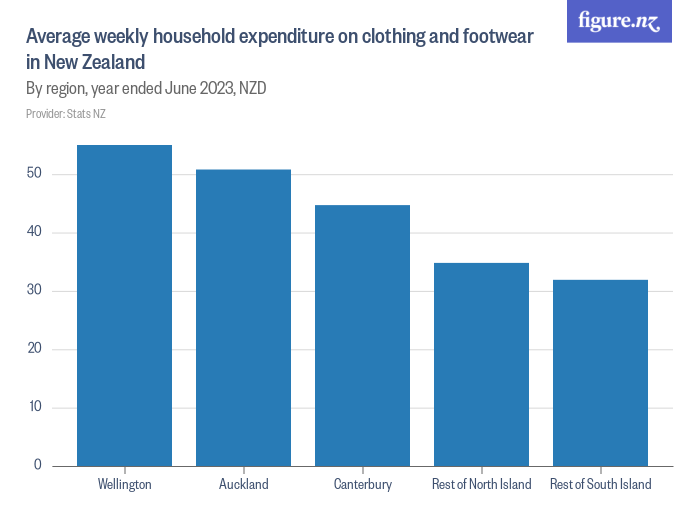 figure.nz

Average weekly household expenditure on clothing and footwear in New Zealand

By region, year ended June 2023, NZD

Provider: Stats NZ

50
40
30
20
10
0

Wellington
Auckland
Canterbury
Rest of North Island
Rest of South Island